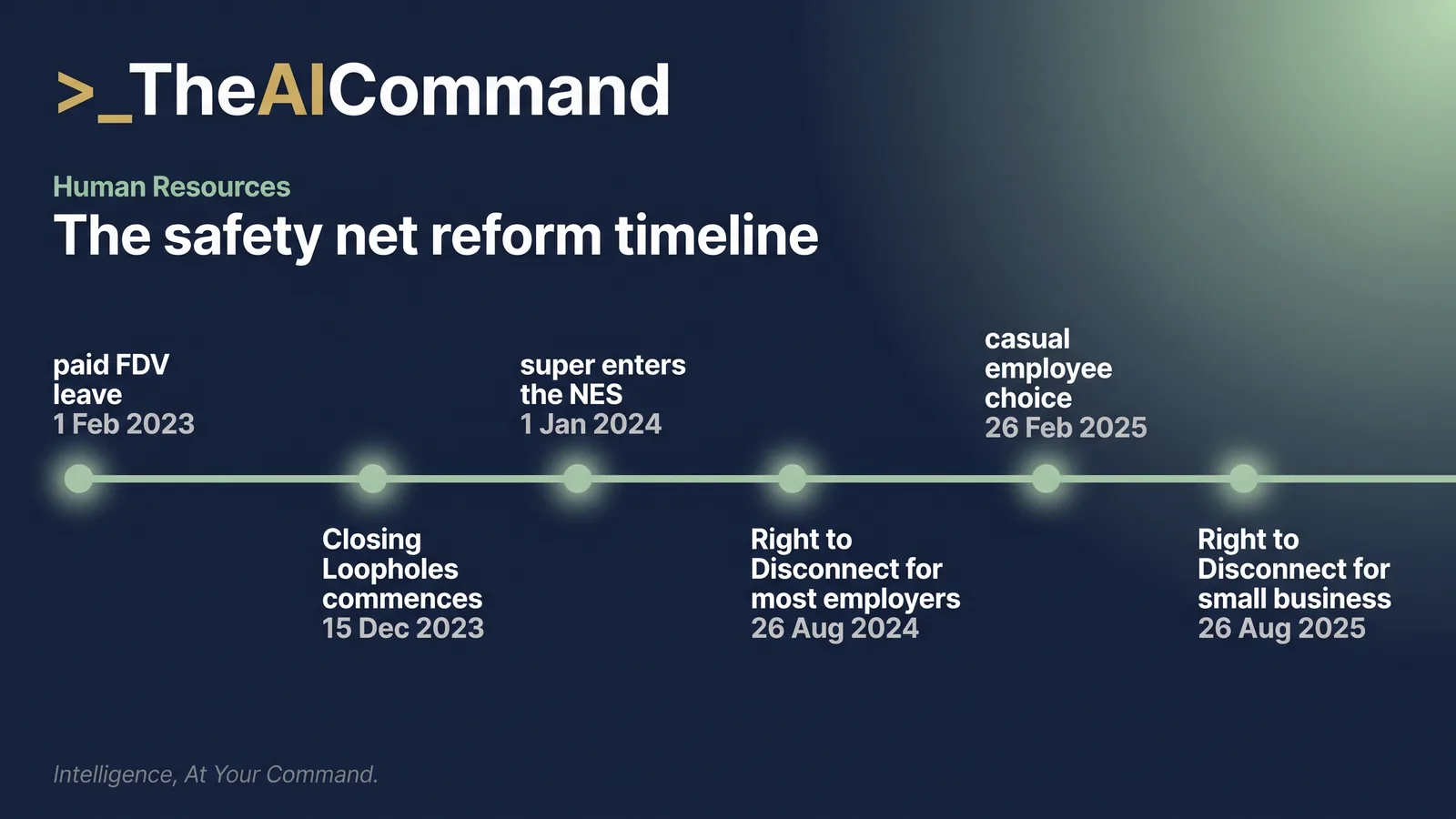 >_TheAICommand

Human Resources
The safety net reform timeline

paid FDV leave
1 Feb 2023

Closing Loopholes commences
15 Dec 2023

super enters the NES
1 Jan 2024

Right to Disconnect for most employers
26 Aug 2024

casual employee choice
26 Feb 2025

Right to Disconnect for small business
26 Aug 2025

Intelligence, At Your Command.